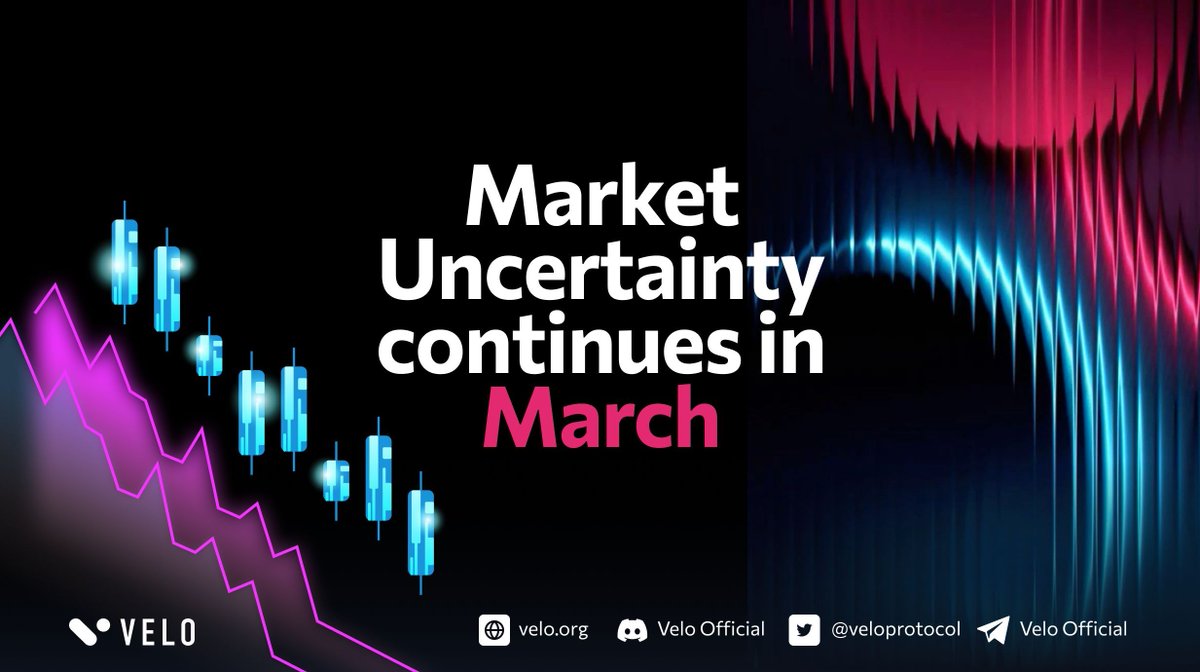 Market Uncertainty continues in March

VELO

velo.org Velo Official @veloprotocol Velo Official